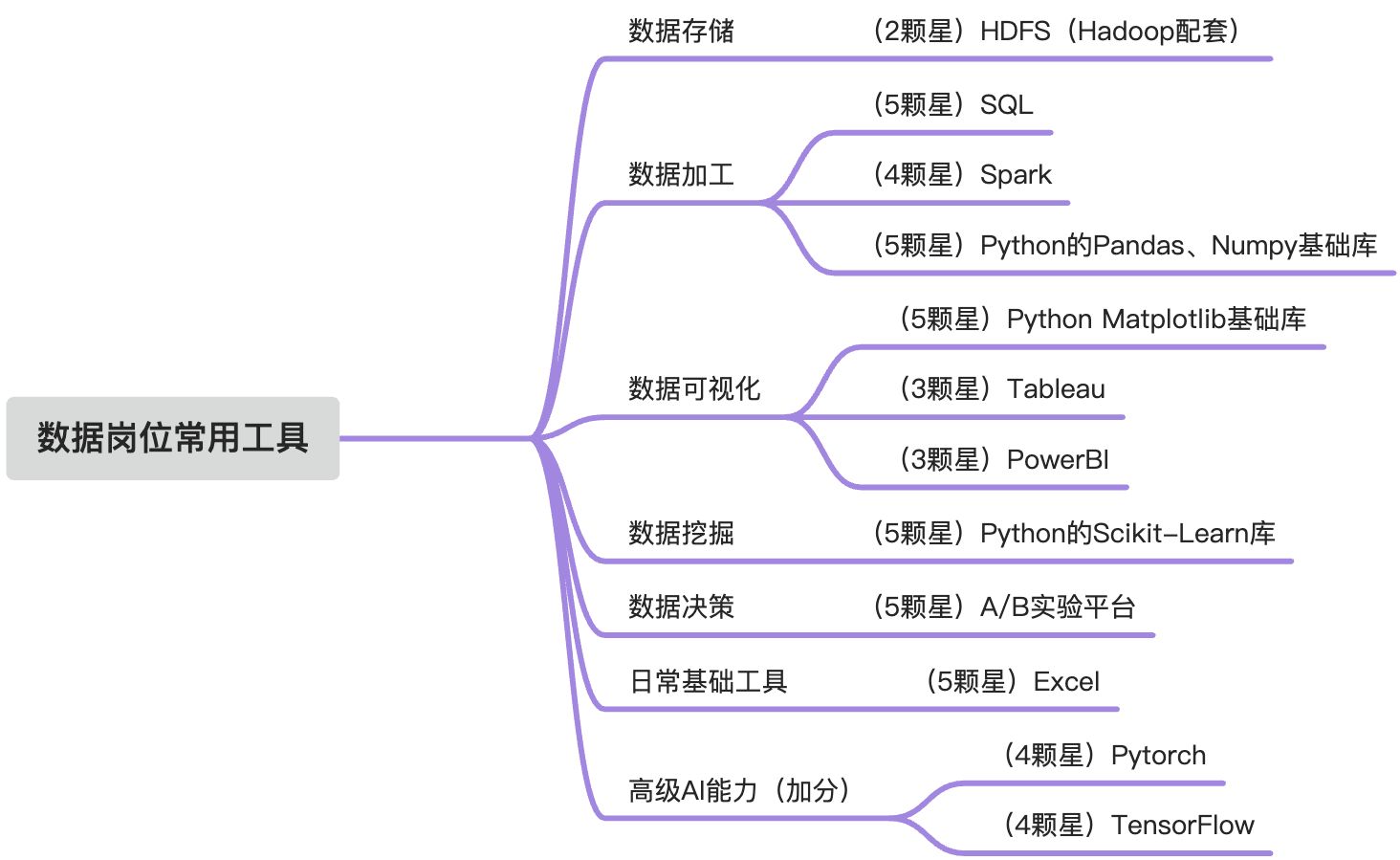 数据岗位常用工具

数据存储
（2颗星）HDFS（Hadoop配套）

数据加工
（5颗星）SQL
（4颗星）Spark
（5颗星）Python的Pandas、Numpy基础库

数据可视化
（5颗星）Python Matplotlib基础库
（3颗星）Tableau
（3颗星）PowerBI

数据挖掘
（5颗星）Python的Scikit-Learn库

数据决策
（5颗星）A/B实验平台

日常基础工具
（5颗星）Excel

高级AI能力（加分）
（4颗星）Pytorch
（4颗星）TensorFlow